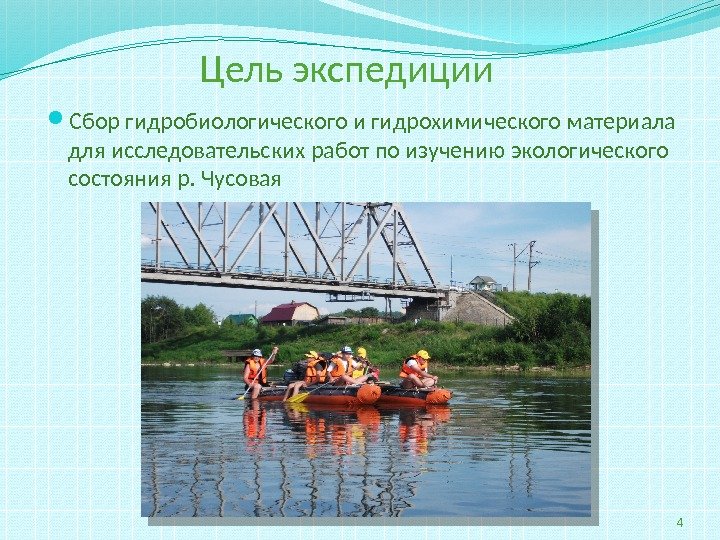 Цель экспедиции

Сбор гидробиологического и гидрохимического материала для исследовательских работ по изучению экологического состояния р. Чусовая

4